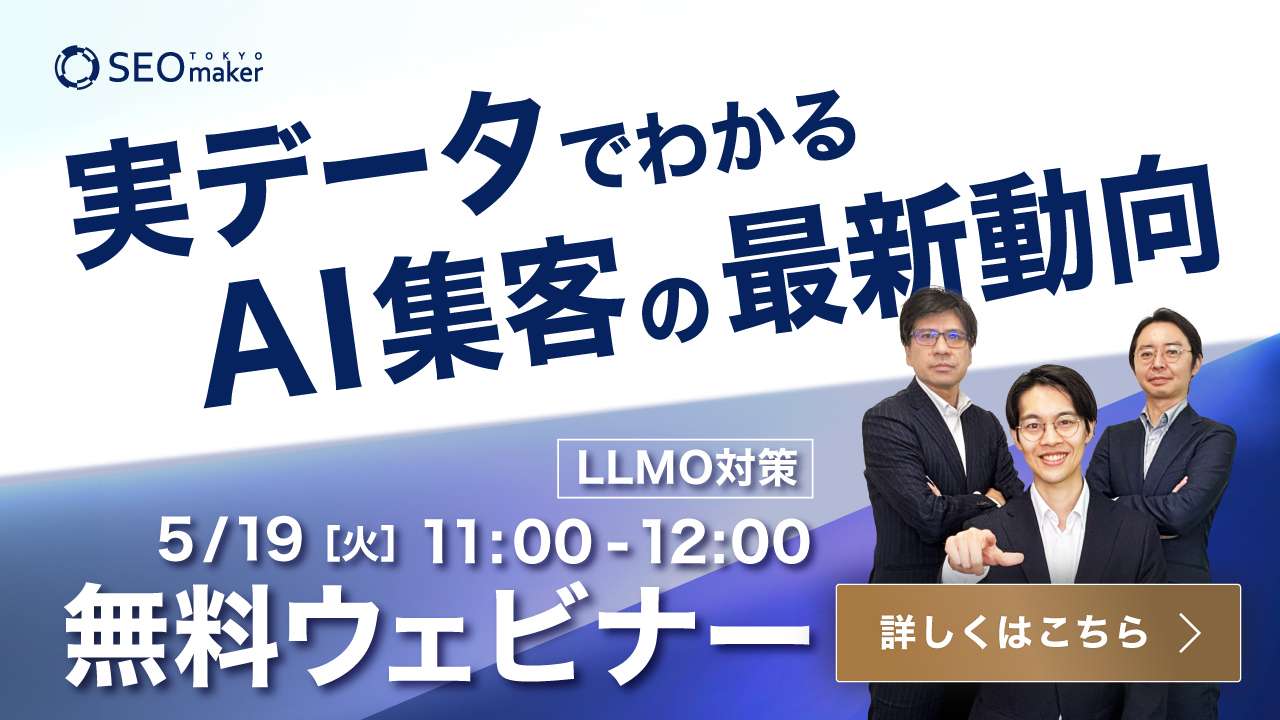 SEO TOKYO maker

実データでわかる
AI集客の最新動向

LLMO対策

5/19 [火] 11:00 - 12:00
無料ウェビナー

詳しくはこちら